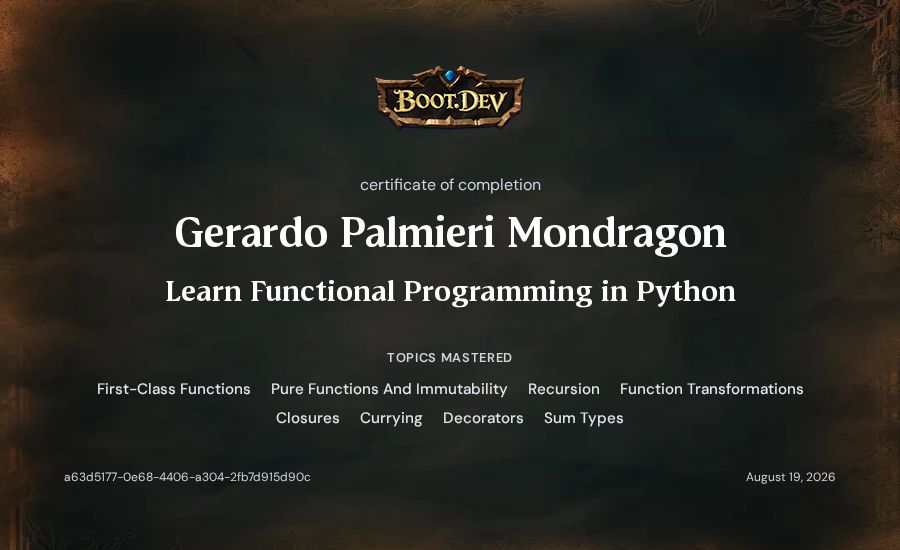 BOOT.DEV

certificate of completion

Gerardo Palmieri Mondragon

Learn Functional Programming in Python

TOPICS MASTERED

First-Class Functions Pure Functions And Immutability Recursion Function Transformations Closures Currying Decorators Sum Types

a63d5177-0e68-4406-a304-2fb7d915d90c

August 19, 2026